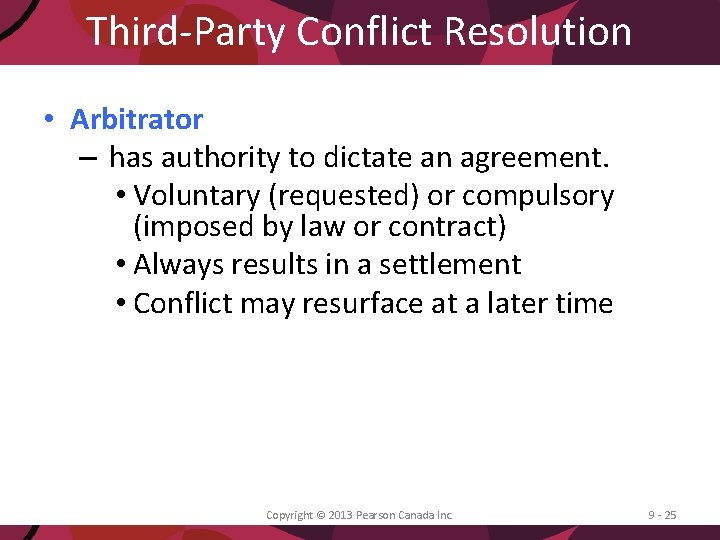 Third-Party Conflict Resolution

• Arbitrator
– has authority to dictate an agreement.
• Voluntary (requested) or compulsory (imposed by law or contract)
• Always results in a settlement
• Conflict may resurface at a later time

Copyright © 2013 Pearson Canada Inc.

9 - 25